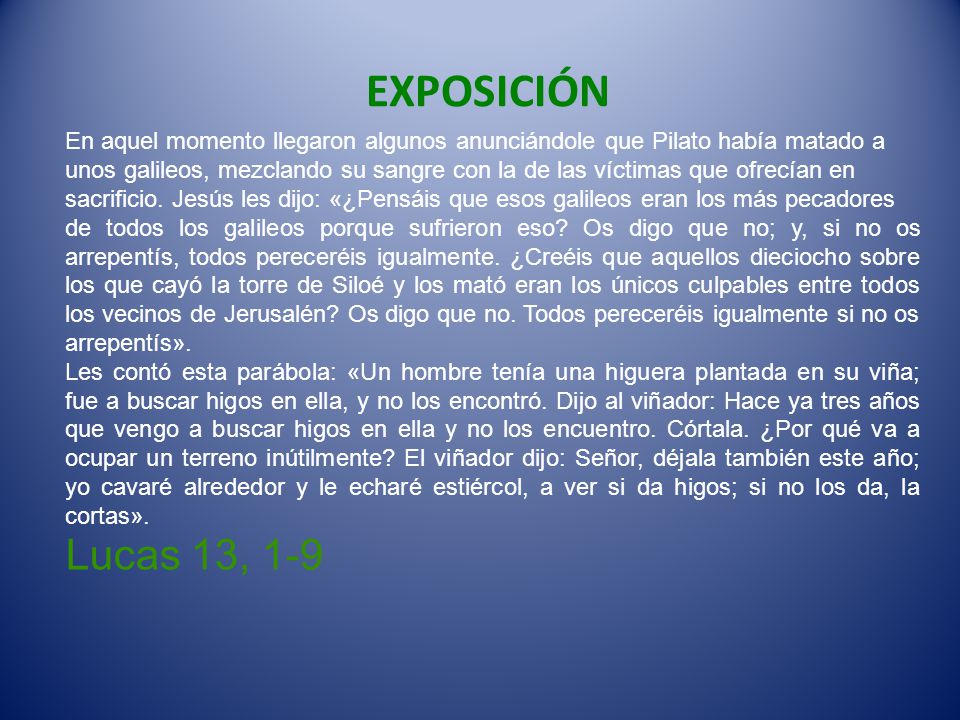 EXPOSICIÓN

En aquel momento llegaron algunos anunciándole que Pilato había matado a unos galileos, mezclando su sangre con la de las víctimas que ofrecían en sacrificio. Jesús les dijo: «¿Pensáis que esos galileos eran los más pecadores de todos los galileos porque sufrieron eso? Os digo que no; y, si no os arrepentís, todos pereceréis igualmente. ¿Creéis que aquellos dieciocho sobre los que cayó la torre de Siloé y los mató eran los únicos culpables entre todos los vecinos de Jerusalén? Os digo que no. Todos pereceréis igualmente si no os arrepentís».
Les contó esta parábola: «Un hombre tenía una higuera plantada en su viña; fue a buscar higos en ella, y no los encontró. Dijo al viñador: Hace ya tres años que vengo a buscar higos en ella y no los encuentro. Córtala. ¿Por qué va a ocupar un terreno inútilmente? El viñador dijo: Señor, déjala también este año; yo cavaré alrededor y le echaré estiércol, a ver si da higos; si no los da, la cortas».
Lucas 13, 1-9